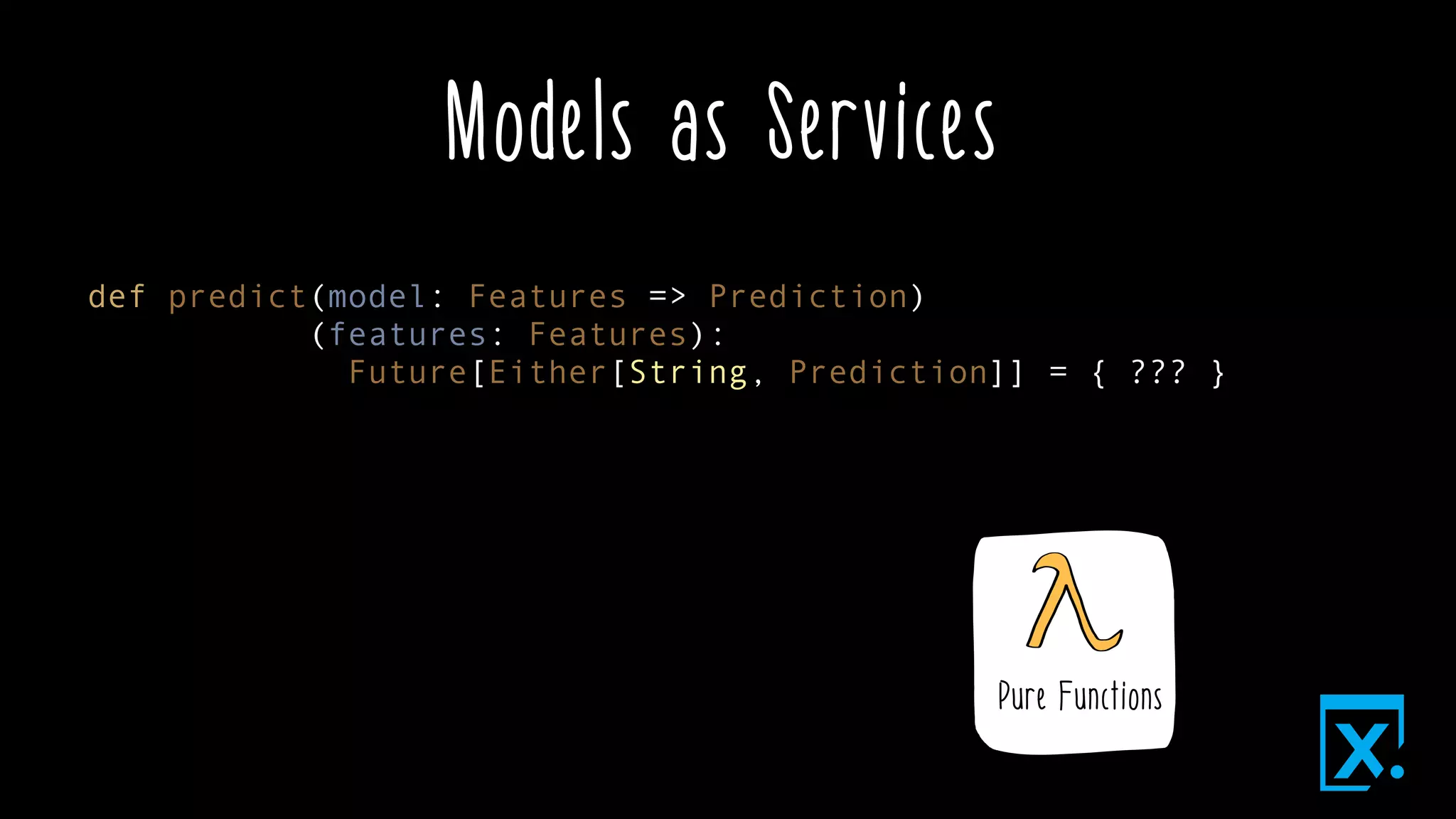 Models as Services

def predict(model: Features => Prediction)
           (features: Features):
             Future[Either[String, Prediction]] = { ??? }

λ

Pure Functions

x.